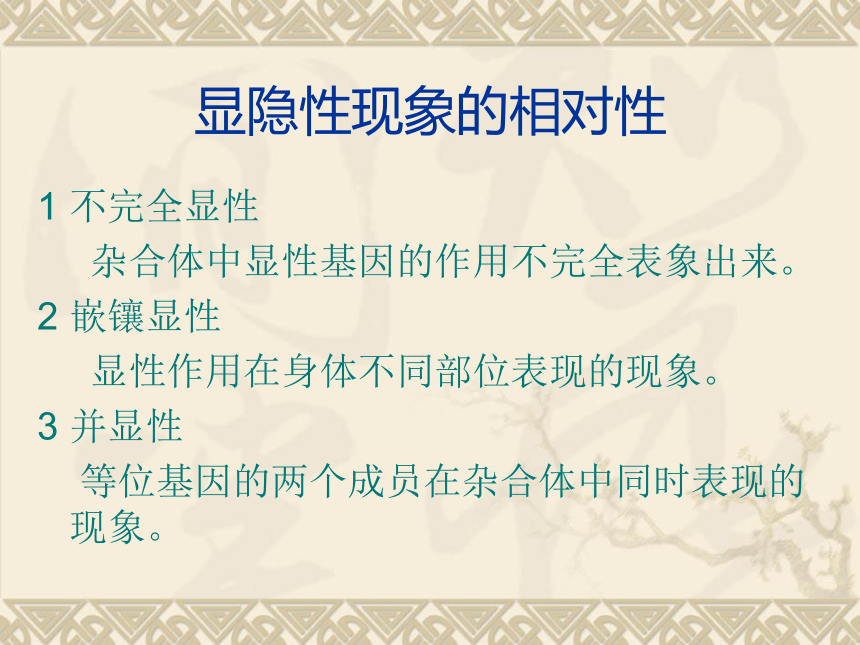 显隐性现象的相对性

1 不完全显性

杂合体中显性基因的作用不完全表象出来。

2 嵌镶显性

显性作用在身体不同部位表现的现象。

3 并显性

等位基因的两个成员在杂合体中同时表现的现象。